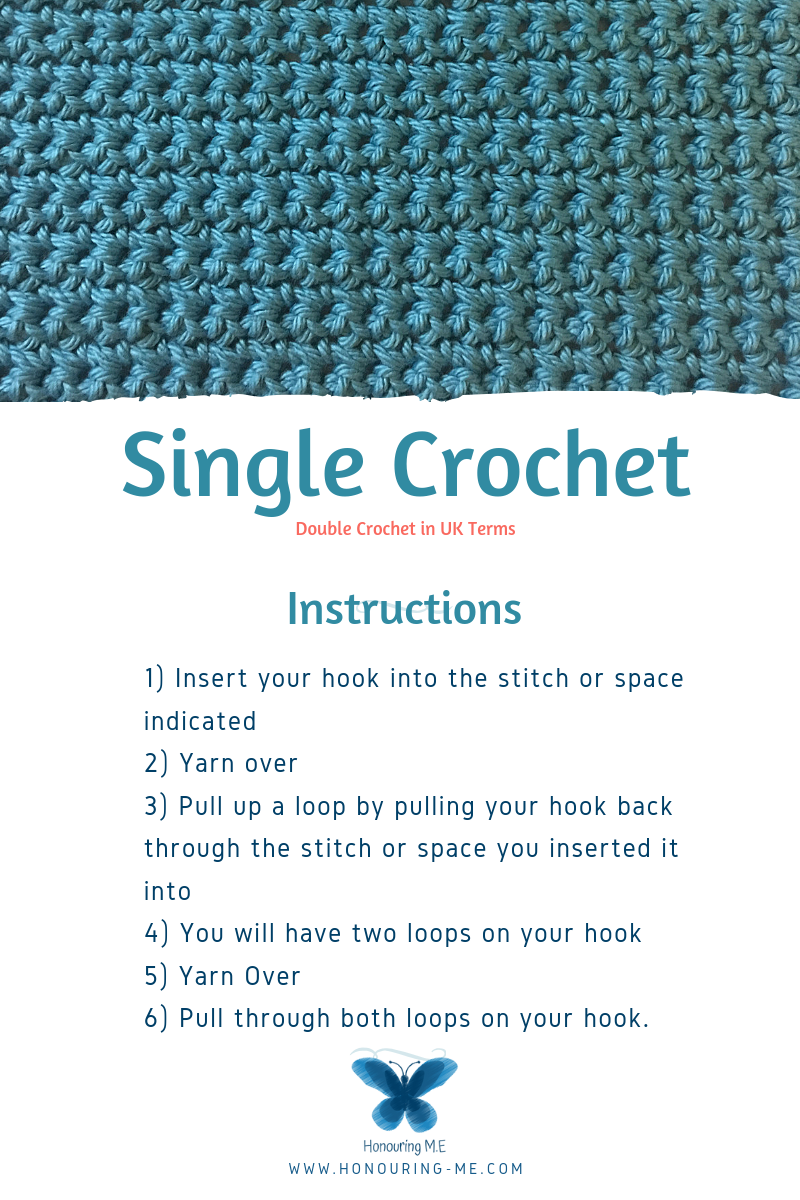 Single Crochet

Double Crochet in UK Terms

Instructions

1) Insert your hook into the stitch or space indicated
2) Yarn over
3) Pull up a loop by pulling your hook back through the stitch or space you inserted it into
4) You will have two loops on your hook
5) Yarn Over
6) Pull through both loops on your hook.

Honouring M.E
WWW.HONOURING-ME.COM